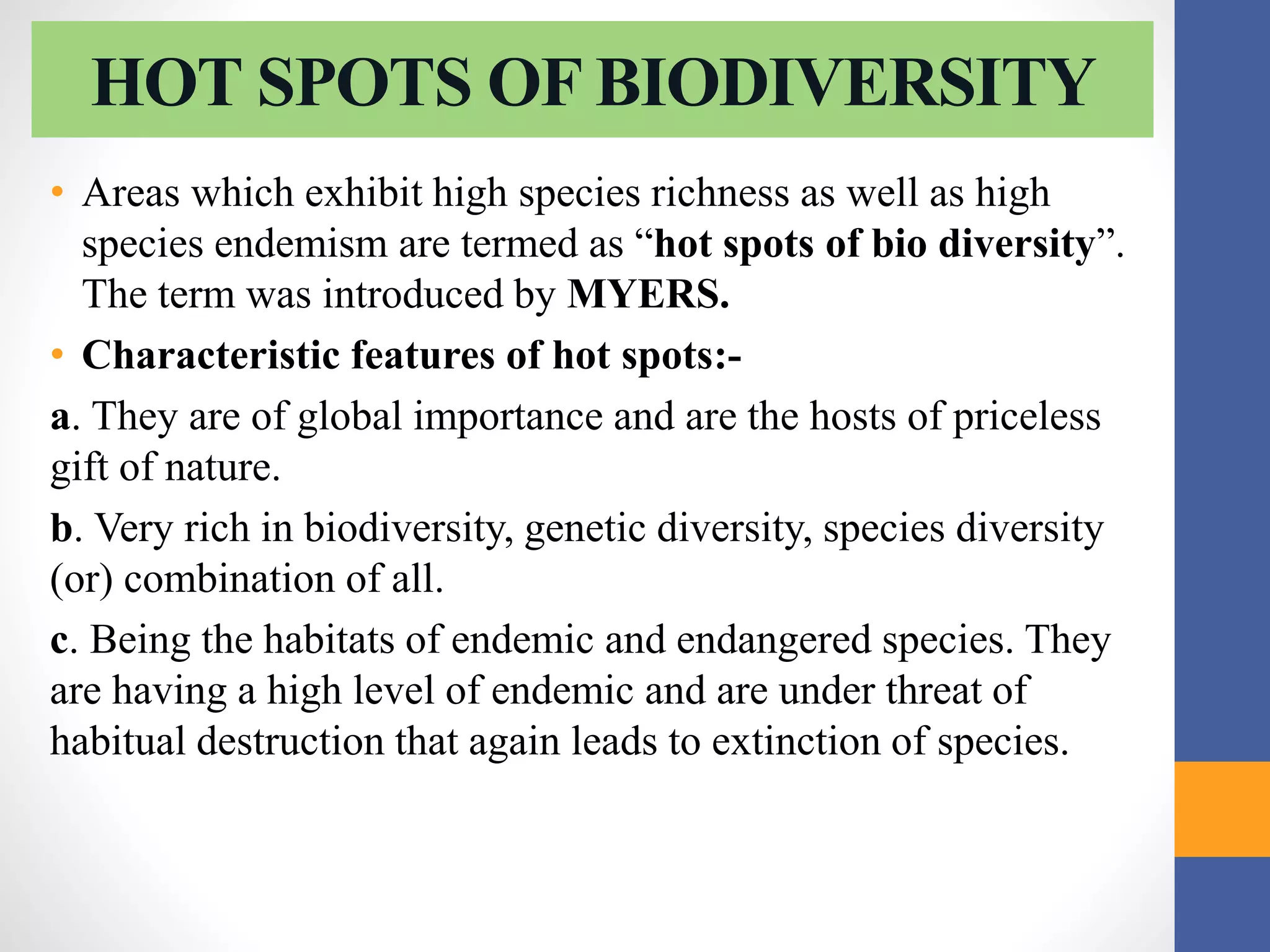 HOT SPOTS OF BIODIVERSITY

• Areas which exhibit high species richness as well as high species endemism are termed as “hot spots of bio diversity”. The term was introduced by MYERS.

• Characteristic features of hot spots:-

a. They are of global importance and are the hosts of priceless gift of nature.

b. Very rich in biodiversity, genetic diversity, species diversity (or) combination of all.

c. Being the habitats of endemic and endangered species. They are having a high level of endemic and are under threat of habitual destruction that again leads to extinction of species.